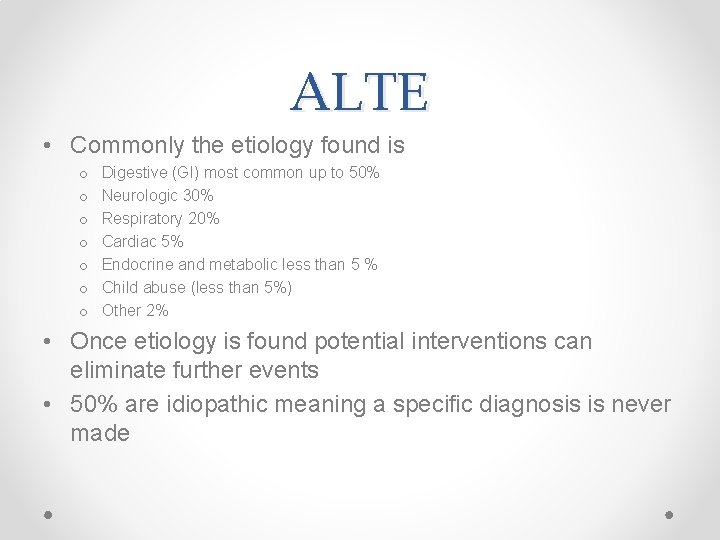 ALTE

• Commonly the etiology found is
  o Digestive (GI) most common up to 50%
  o Neurologic 30%
  o Respiratory 20%
  o Cardiac 5%
  o Endocrine and metabolic less than 5 %
  o Child abuse (less than 5%)
  o Other 2%
• Once etiology is found potential interventions can eliminate further events
• 50% are idiopathic meaning a specific diagnosis is never made